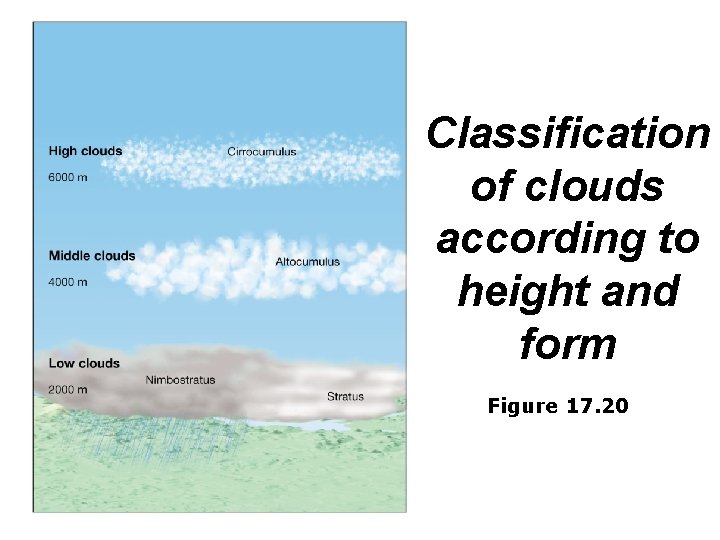 High clouds
6000 m
Cirrocumulus

Middle clouds
4000 m
Altocumulus

Low clouds
2000 m
Nimbostratus
Stratus

Classification of clouds according to height and form

Figure 17.20